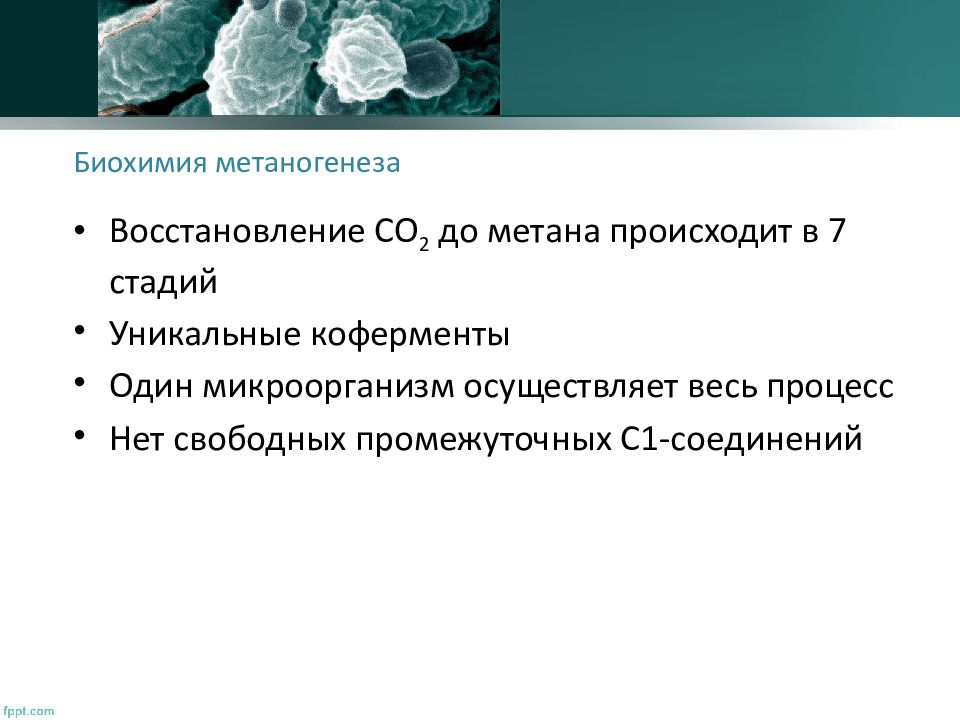 Биохимия метаногенеза

• Восстановление $CO_2$ до метана происходит в 7 стадий
• Уникальные коферменты
• Один микроорганизм осуществляет весь процесс
• Нет свободных промежуточных С1-соединений

fppt.com